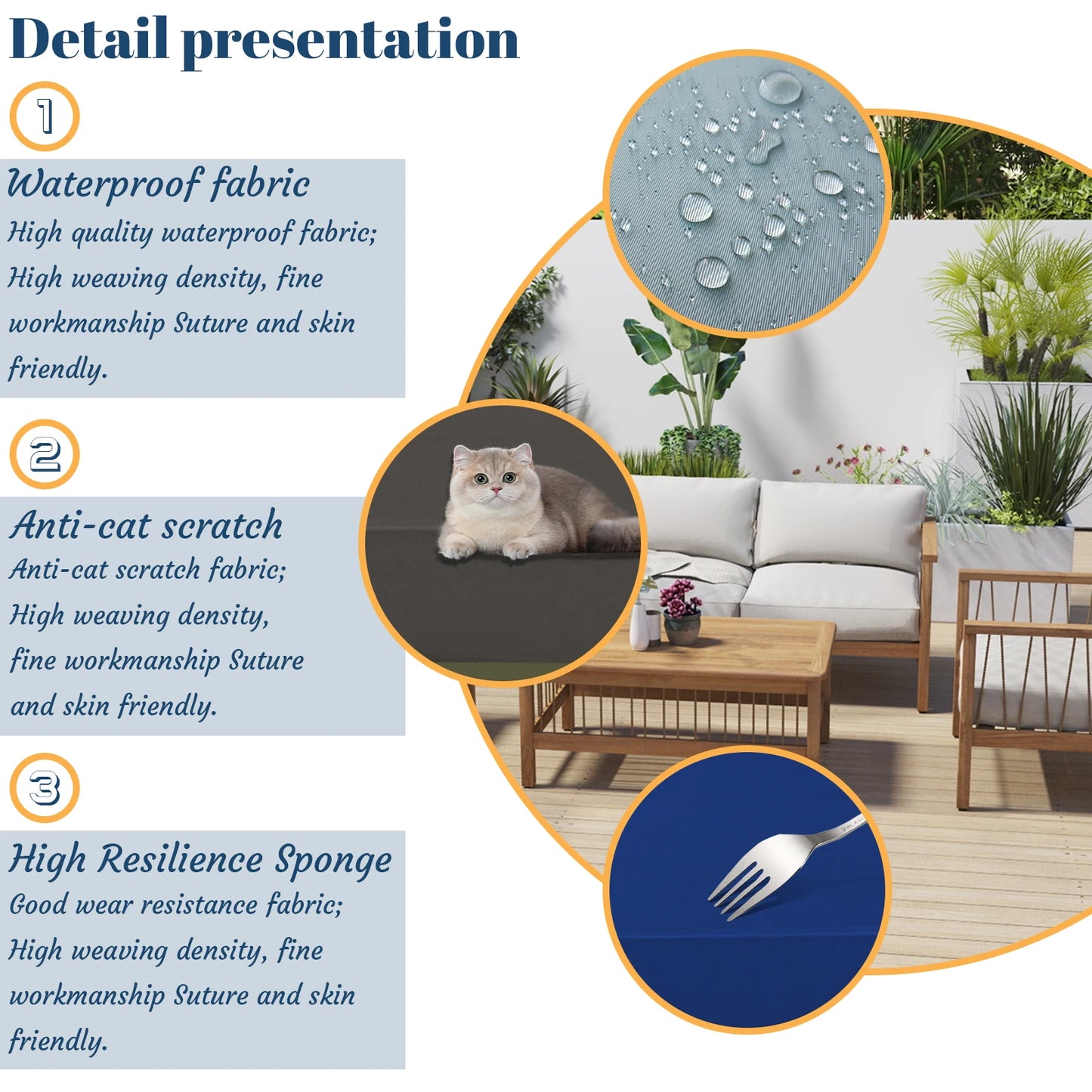 Detail presentation

1

Waterproof fabric

High quality waterproof fabric; High weaving density, fine workmanship Suture and skin friendly.

2

Anti-cat scratch

Anti-cat scratch fabric; High weaving density, fine workmanship Suture and skin friendly.

3

High Resilience Sponge

Good wear resistance fabric; High weaving density, fine workmanship Suture and skin friendly.